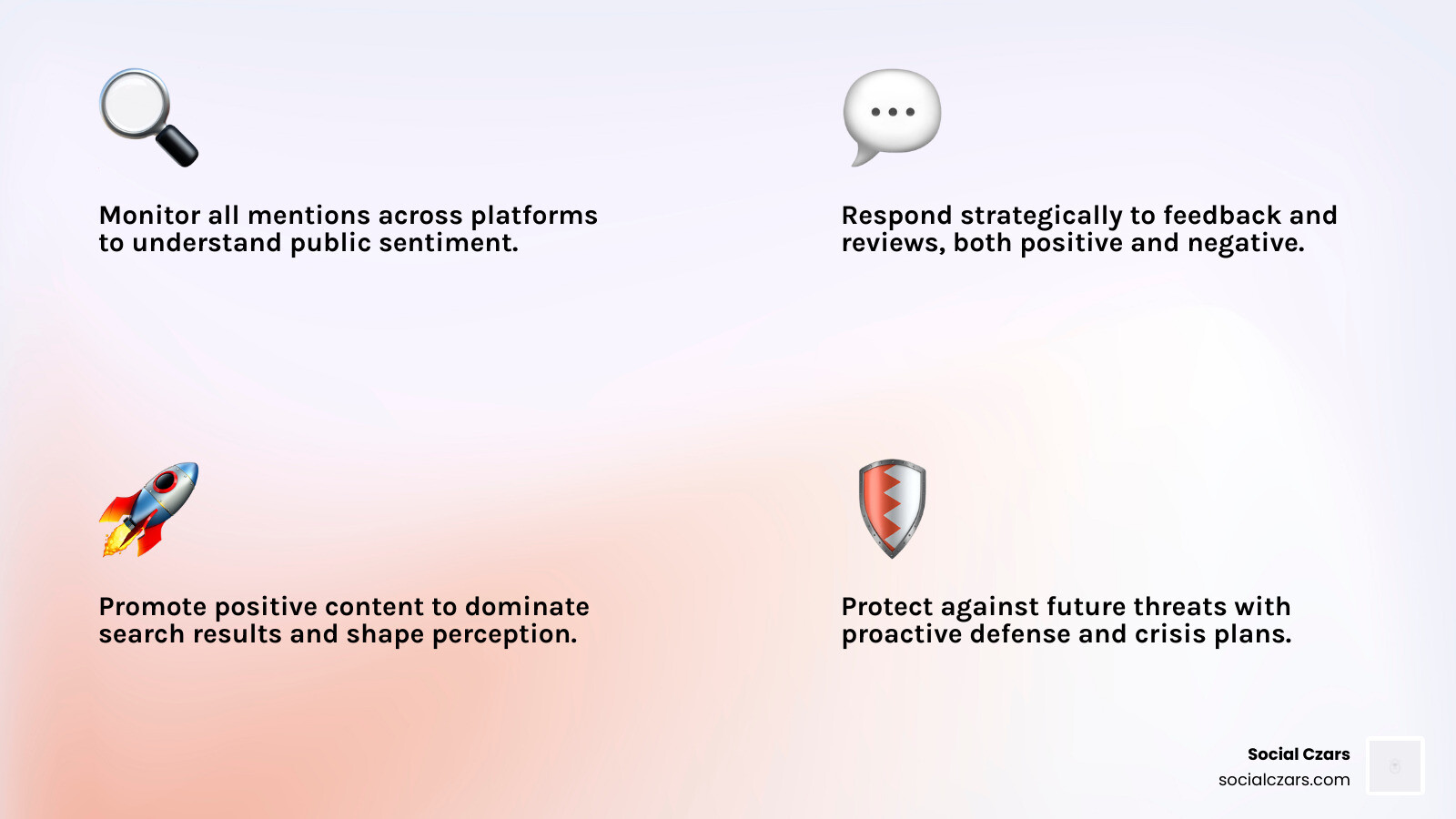 Monitor all mentions across platforms to understand public sentiment.

Respond strategically to feedback and reviews, both positive and negative.

Promote positive content to dominate search results and shape perception.

Protect against future threats with proactive defense and crisis plans.

Social Czars
socialczars.com